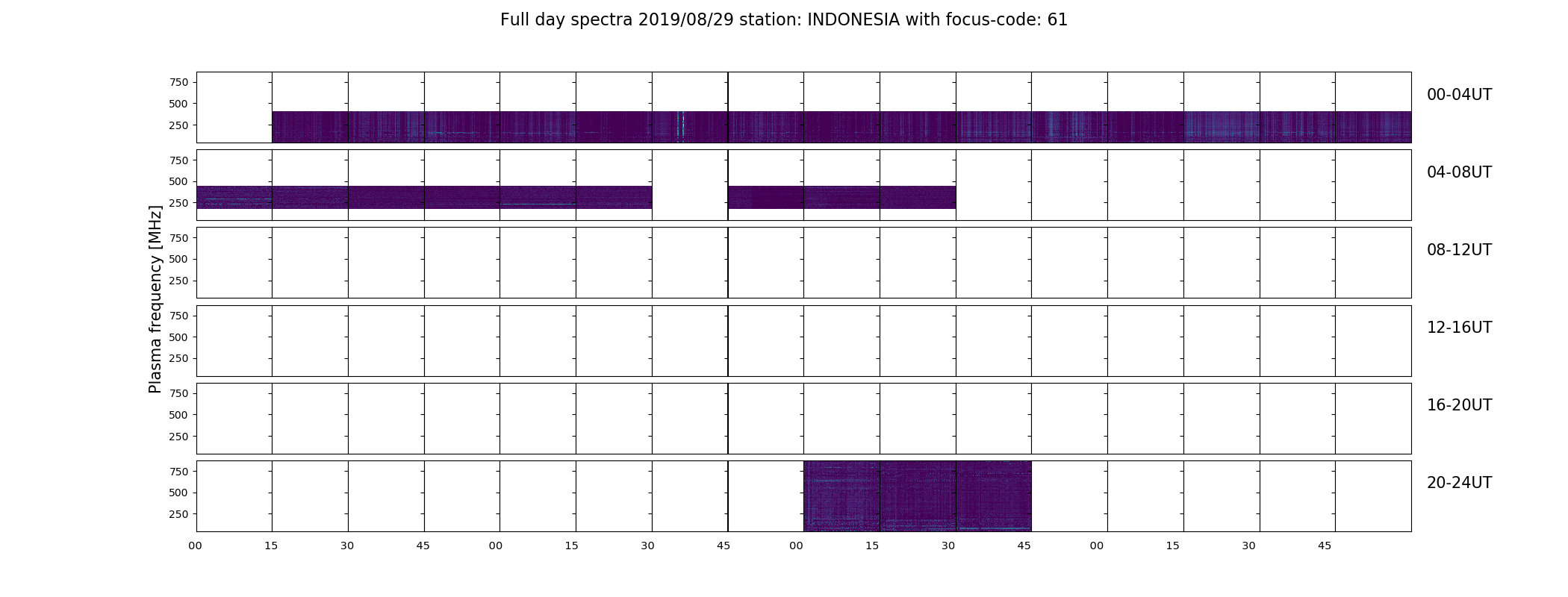 Full day spectra 2019/08/29 station: INDONESIA with focus-code: 61

Plasma frequency [MHz]

750
500
250
00-04UT

750
500
250
04-08UT

750
500
250
08-12UT

750
500
250
12-16UT

750
500
250
16-20UT

750
500
250
20-24UT

00 15 30 45 00 15 30 45 00 15 30 45 00 15 30 45